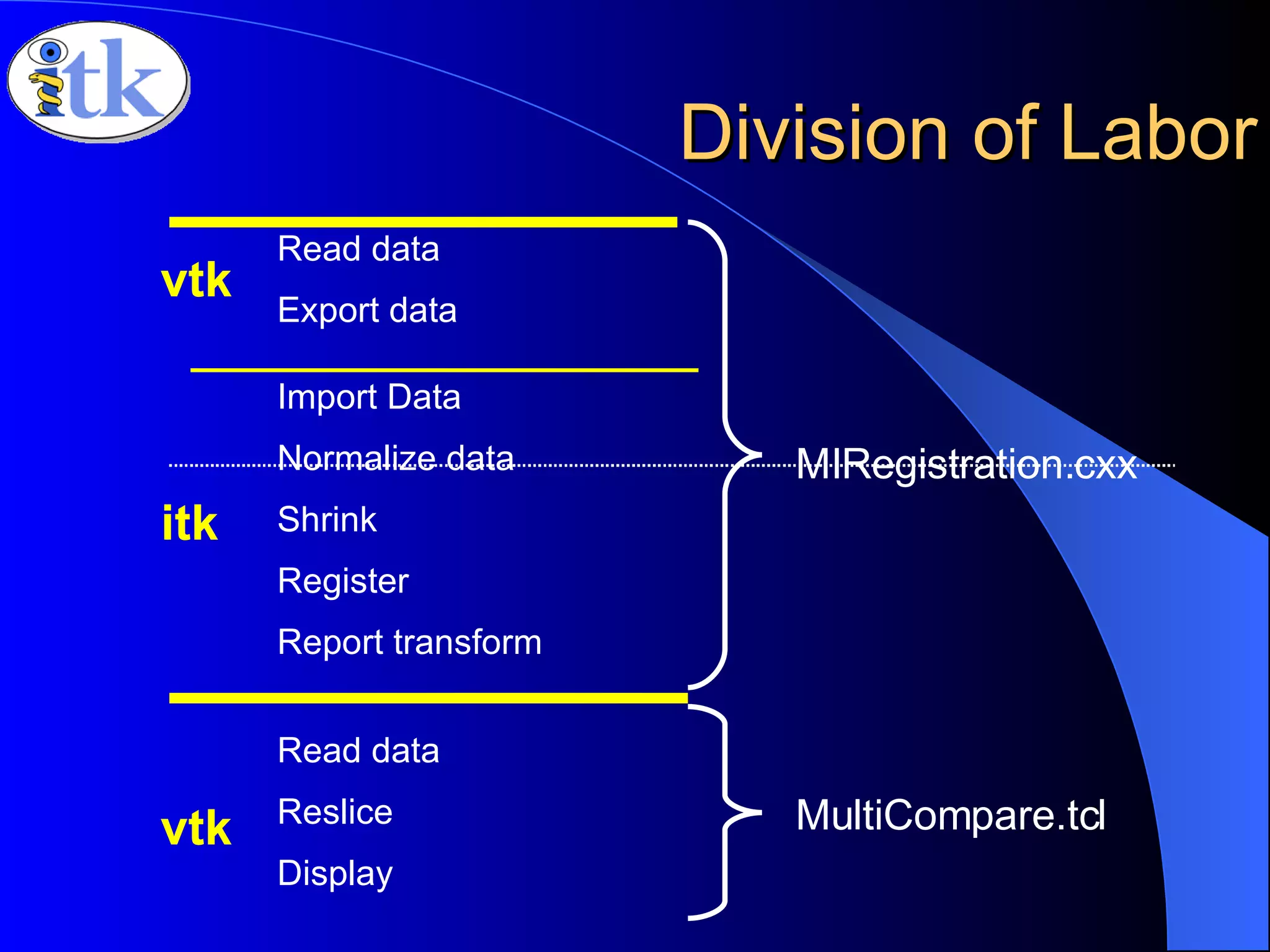 itk

Division of Labor

vtk
Read data
Export data

Import Data
Normalize data
itk
Shrink
Register
Report transform

MIRegistration.cxx

Read data
vtk
Reslice
Display

MultiCompare.tcl